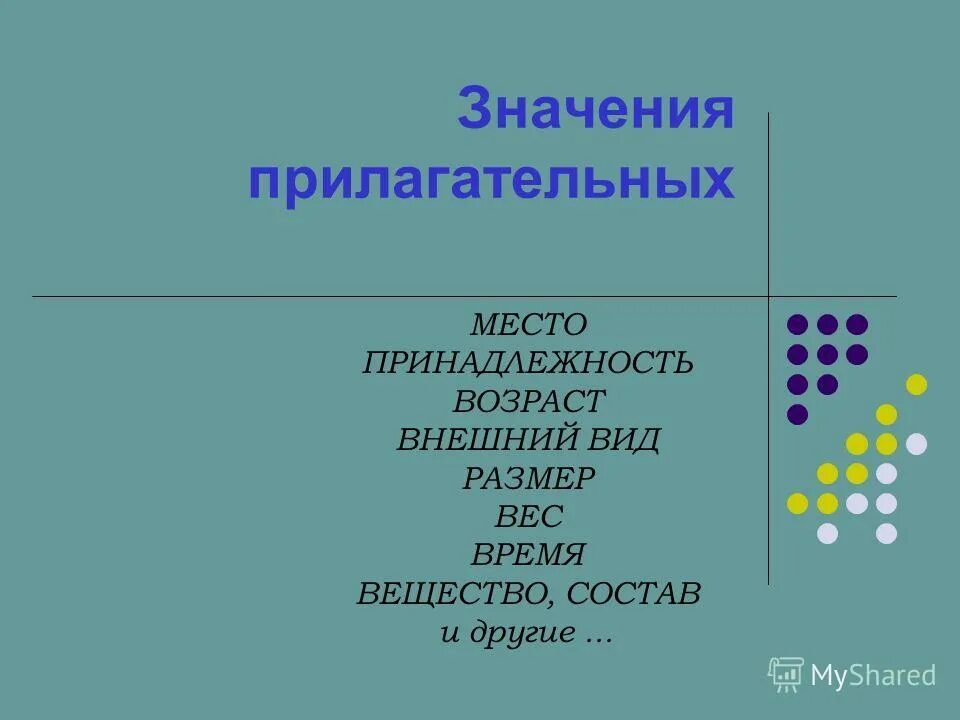 Значения прилагательных

МЕСТО
ПРИНАДЛЕЖНОСТЬ
ВОЗРАСТ
ВНЕШНИЙ ВИД
РАЗМЕР
ВЕС
ВРЕМЯ
ВЕЩЕСТВО, СОСТАВ
и другие …

MyShared